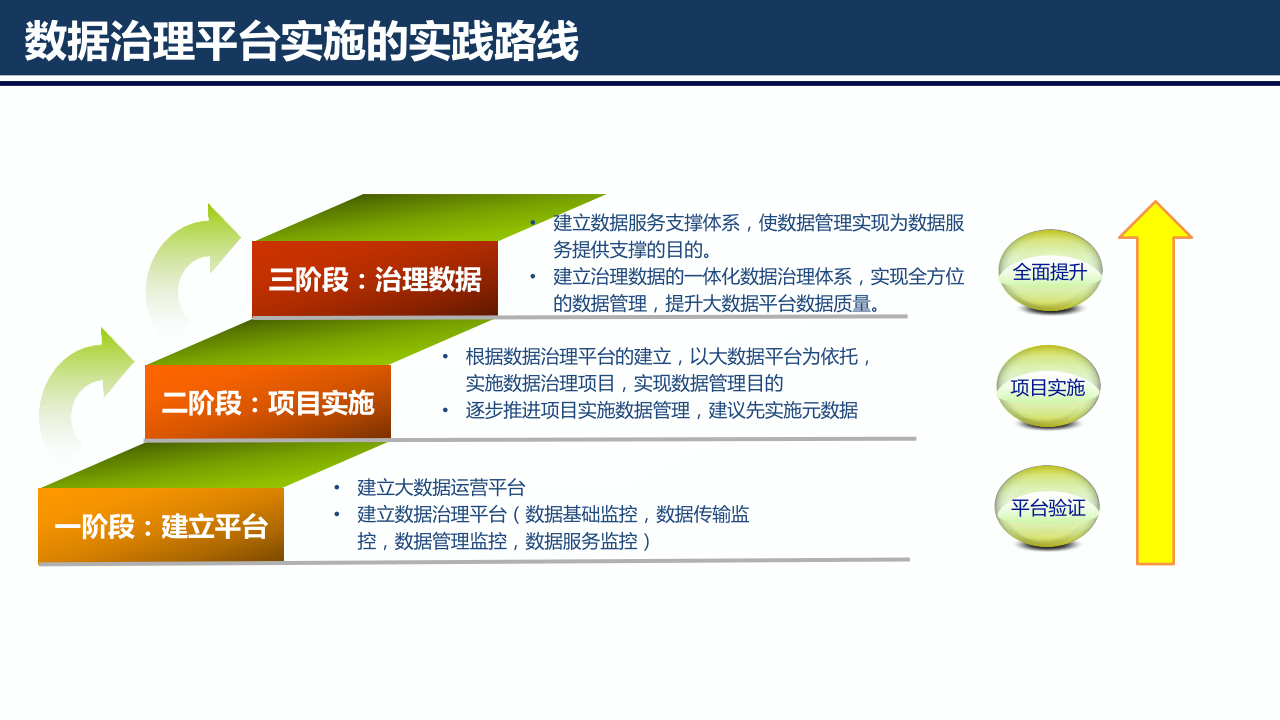 数据治理平台实施的实践路线

三阶段：治理数据

• 建立数据服务支撑体系，使数据管理实现为数据服务提供支撑的目的。
• 建立治理数据的一体化数据治理体系，实现全方位的数据管理，提升大数据平台数据质量。

全面提升

二阶段：项目实施

• 根据数据治理平台的建立，以大数据平台为依托，实施数据治理项目，实现数据管理目的
• 逐步推进项目实施数据管理，建议先实施元数据

项目实施

一阶段：建立平台

• 建立大数据运营平台
• 建立数据治理平台（数据基础监控，数据传输监控，数据管理监控，数据服务监控）

平台验证